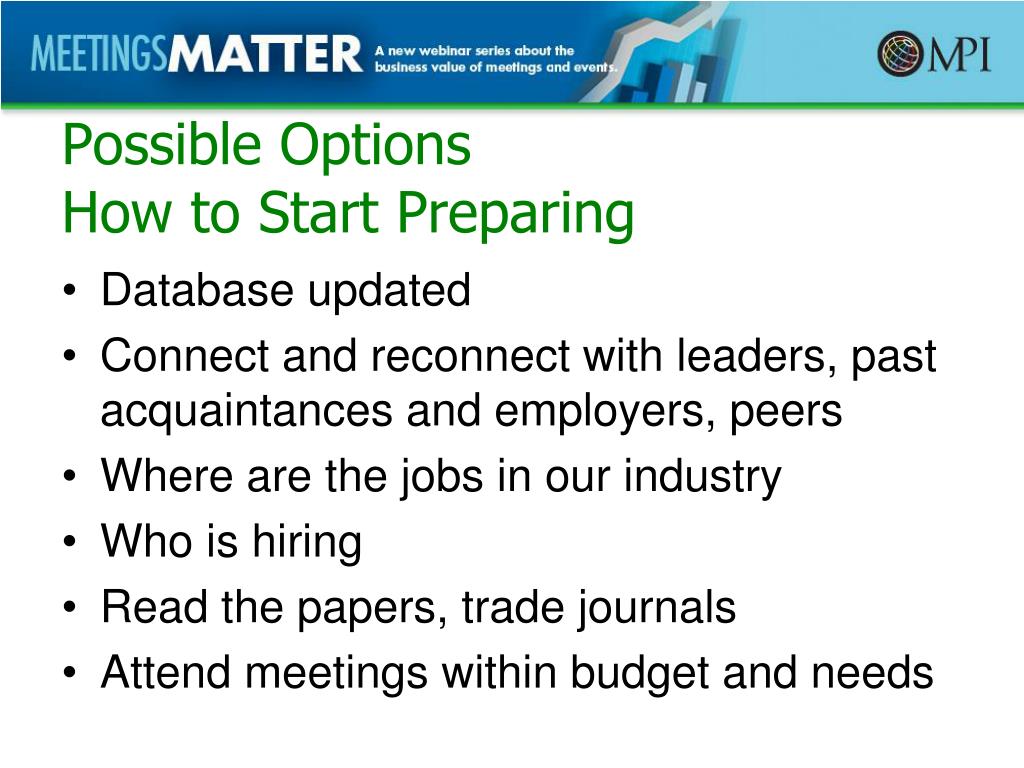 MEETINGSMATTER A new webinar series about the business value of meetings and events.

MPI

Possible Options
How to Start Preparing

• Database updated
• Connect and reconnect with leaders, past acquaintances and employers, peers
• Where are the jobs in our industry
• Who is hiring
• Read the papers, trade journals
• Attend meetings within budget and needs